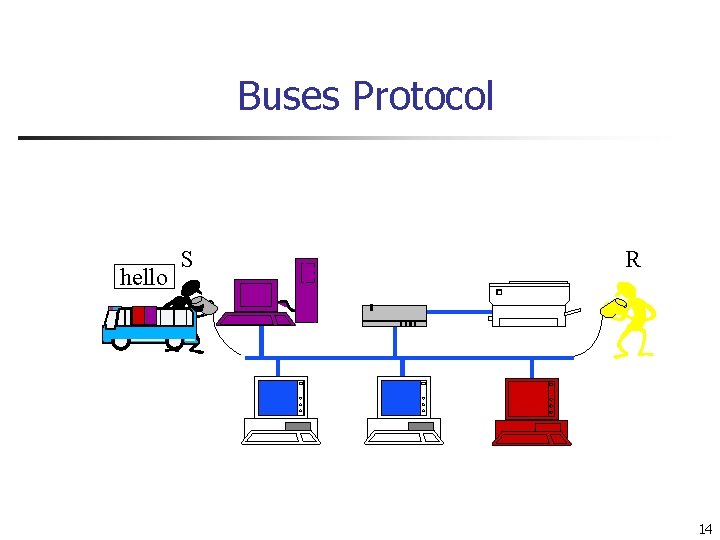 Buses Protocol

hello

S

R

14